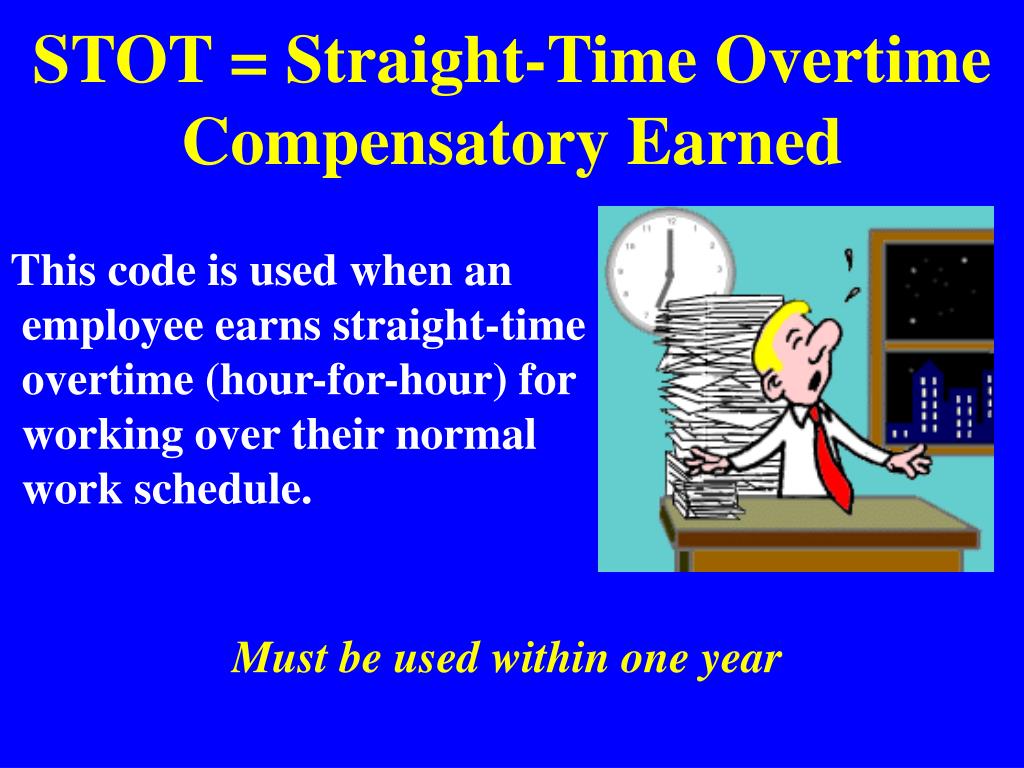 STOT = Straight-Time Overtime Compensatory Earned

This code is used when an employee earns straight-time overtime (hour-for-hour) for working over their normal work schedule.

Must be used within one year